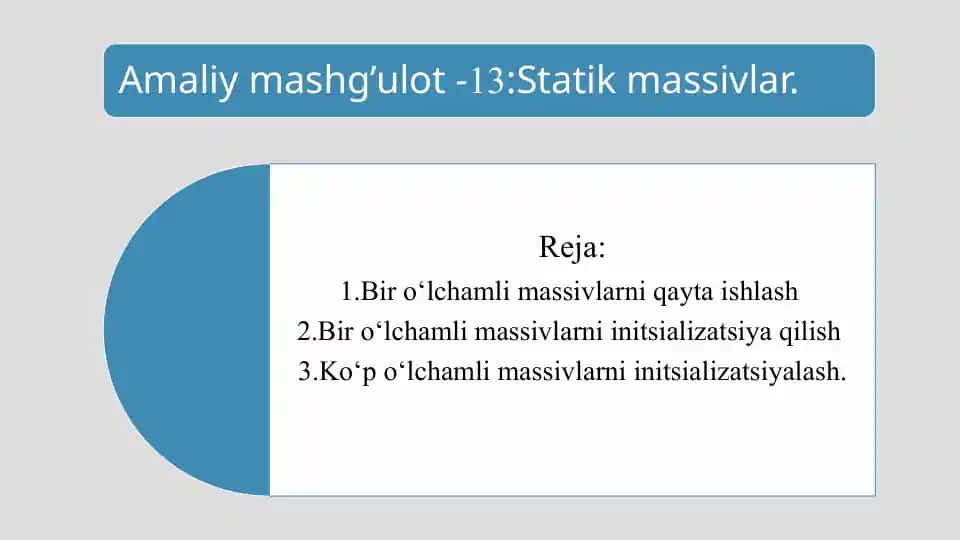 Amaliy mashg’ulot -13:Statik massivlar.

Reja:
1.Bir o‘lchamli massivlarni qayta ishlash
2.Bir o‘lchamli massivlarni initsializatsiya qilish
3.Ko‘p o‘lchamli massivlarni initsializatsiyalash.